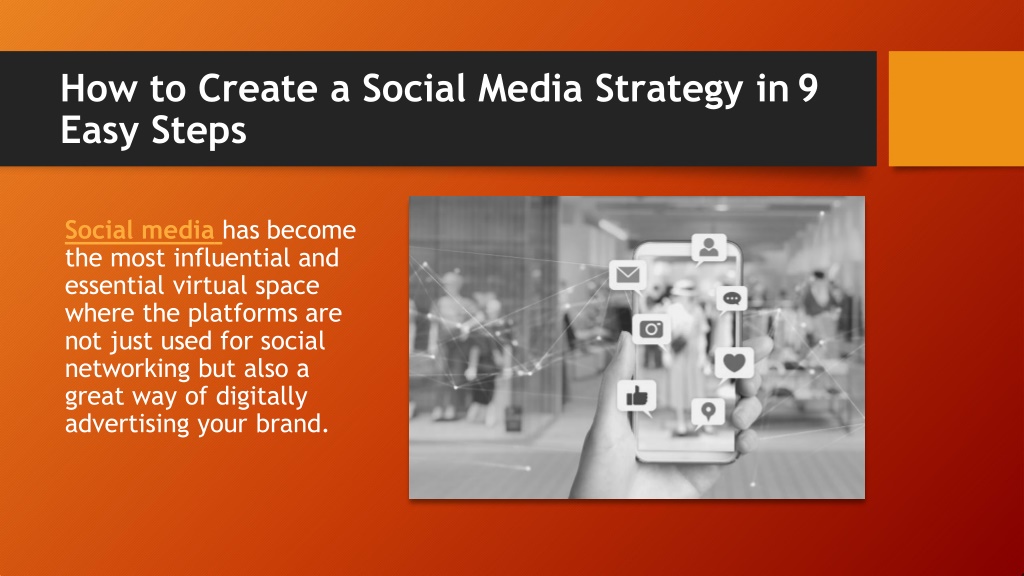 How to Create a Social Media Strategy in 9 Easy Steps

Social media has become the most influential and essential virtual space where the platforms are not just used for social networking but also a great way of digitally advertising your brand.